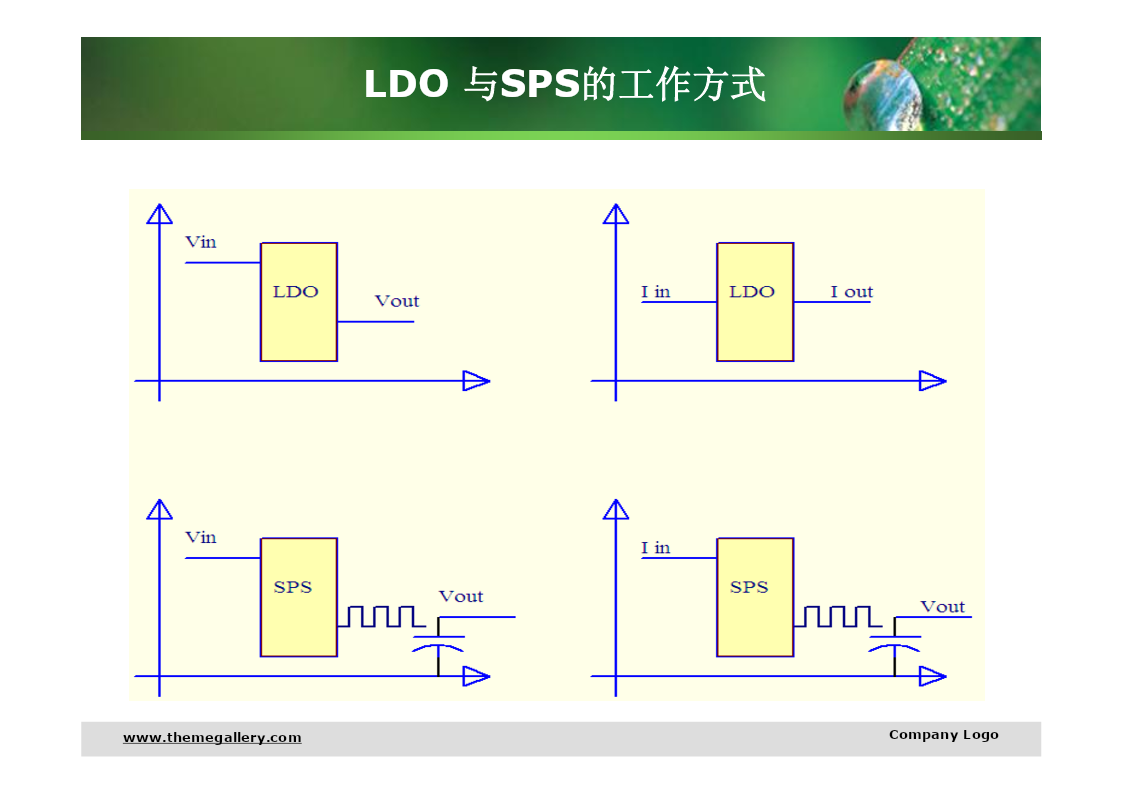 LDO 与SPS的工作方式

Vin

LDO

Vout

I in

LDO

I out

Vin

SPS

Vout

I in

SPS

Vout

www.themegallery.com

Company Logo